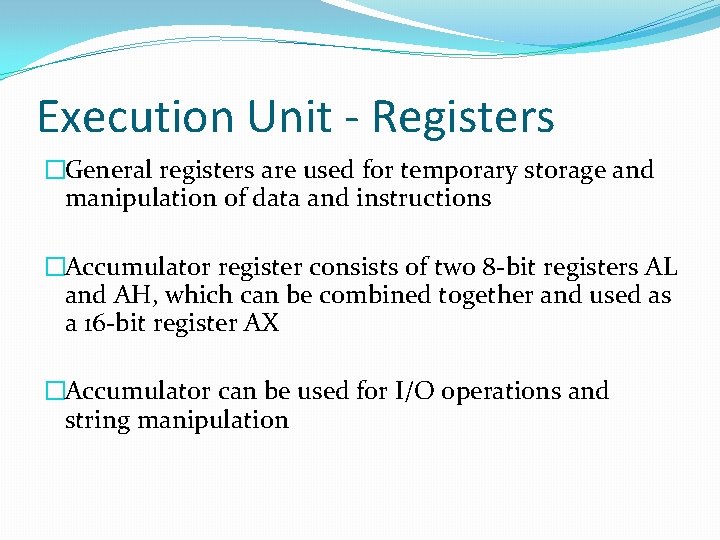 Execution Unit - Registers

□General registers are used for temporary storage and manipulation of data and instructions

□Accumulator register consists of two 8-bit registers AL and AH, which can be combined together and used as a 16-bit register AX

□Accumulator can be used for I/O operations and string manipulation